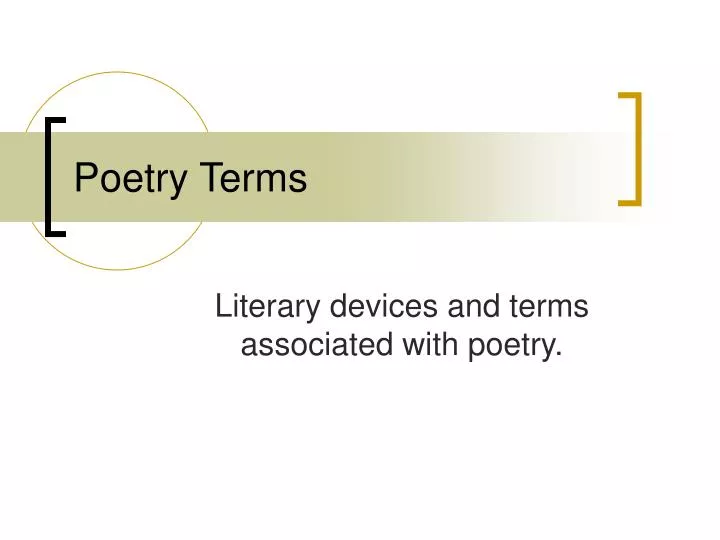 Poetry Terms

Literary devices and terms associated with poetry.